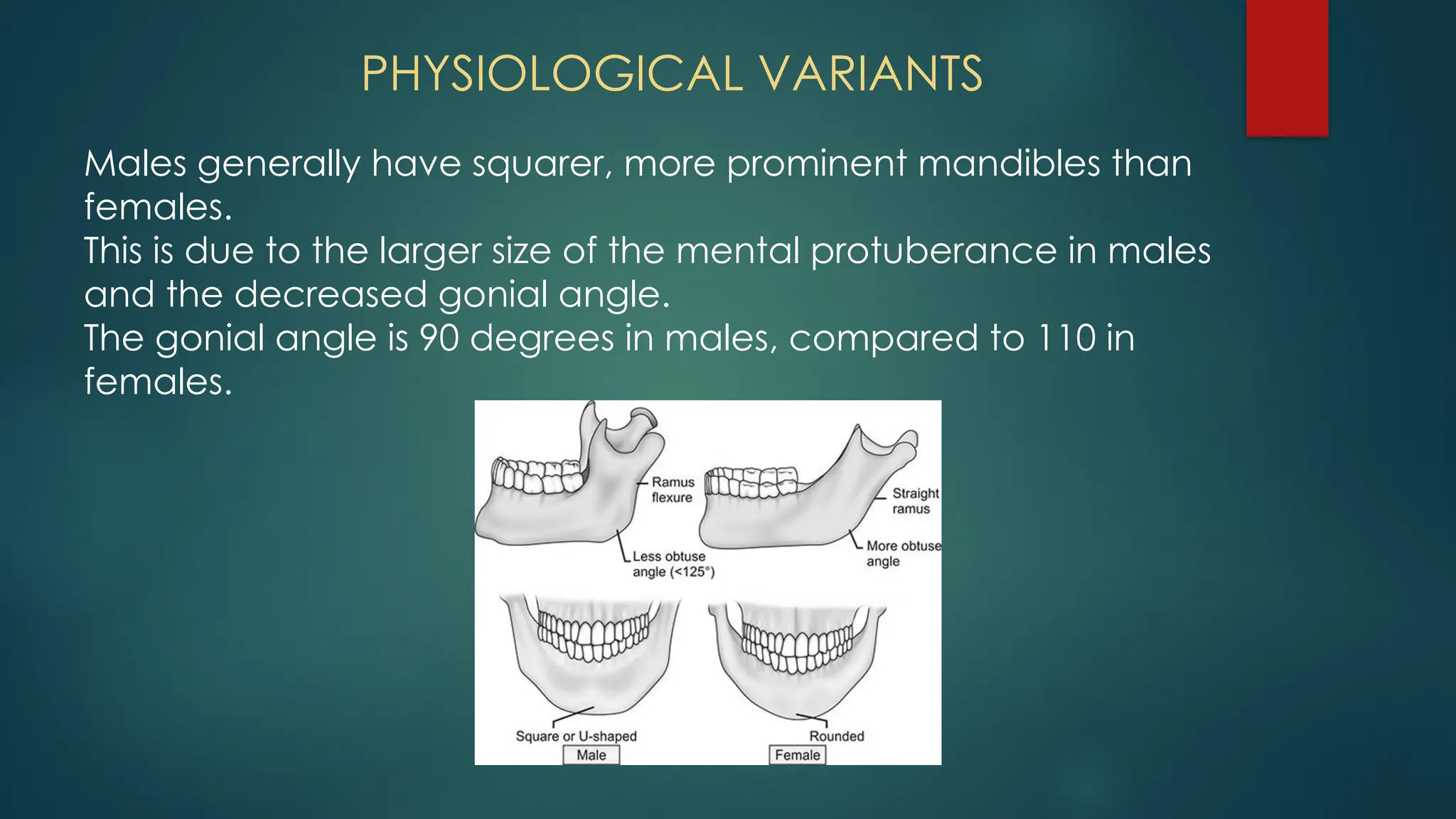 PHYSIOLOGICAL VARIANTS

Males generally have squarer, more prominent mandibles than females.
This is due to the larger size of the mental protuberance in males and the decreased gonial angle.
The gonial angle is 90 degrees in males, compared to 110 in females.

Ramus flexure

Less obtuse angle (<125°)

Straight ramus

More obtuse angle

Square or U-shaped

Male

Rounded

Female